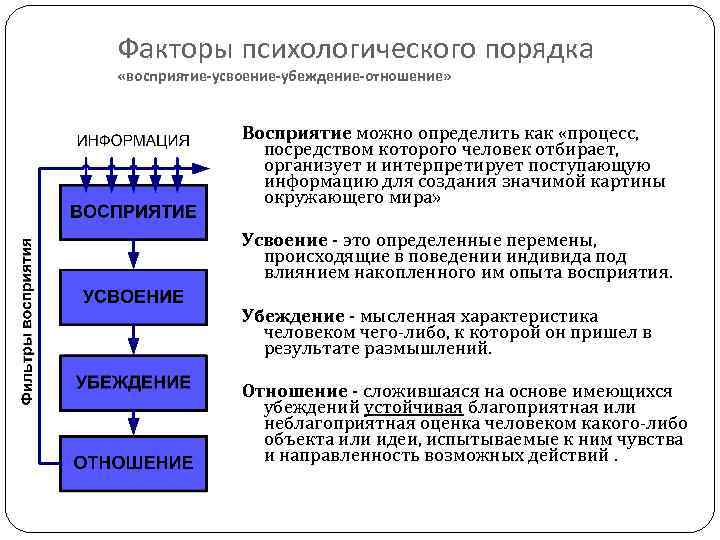 Факторы психологического порядка
«восприятие-усвоение-убеждение-отношение»

ИНФОРМАЦИЯ

Фильтры восприятия

ВОСПРИЯТИЕ

УСВОЕНИЕ

УБЕЖДЕНИЕ

ОТНОШЕНИЕ

Восприятие можно определить как «процесс, посредством которого человек отбирает, организует и интерпретирует поступающую информацию для создания значимой картины окружающего мира»

Усвоение - это определенные перемены, происходящие в поведении индивида под влиянием накопленного им опыта восприятия.

Убеждение - мысленная характеристика человеком чего-либо, к которой он пришел в результате размышлений.

Отношение - сложившаяся на основе имеющихся убеждений устойчивая благоприятная или неблагоприятная оценка человеком какого-либо объекта или идеи, испытываемые к ним чувства и направленность возможных действий .